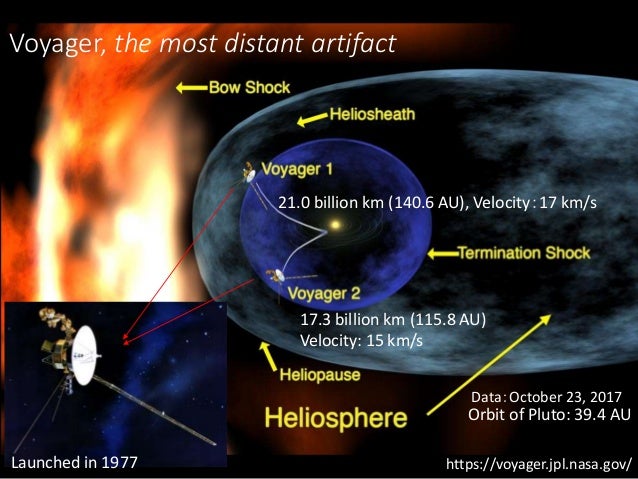 Voyager, the most distant artifact

Bow Shock

Heliosheath

Voyager 1

21.0 billion km (140.6 AU), Velocity: 17 km/s

Termination Shock

Voyager 2

17.3 billion km (115.8 AU)
Velocity: 15 km/s

Heliopause

Heliosphere

Data: October 23, 2017
Orbit of Pluto: 39.4 AU

Launched in 1977

https://voyager.jpl.nasa.gov/